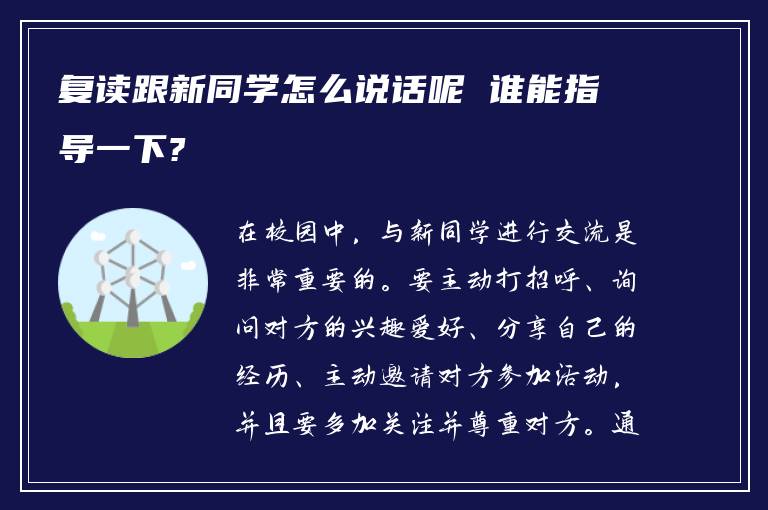 复读跟新同学怎么说话呢 谁能指导一下?

在校园中，与新同学进行交流是非常重要的。要主动打招呼、询问对方的兴趣爱好、分享自己的经历、主动邀请对方参加活动，并且要多加关注并尊重对方。通